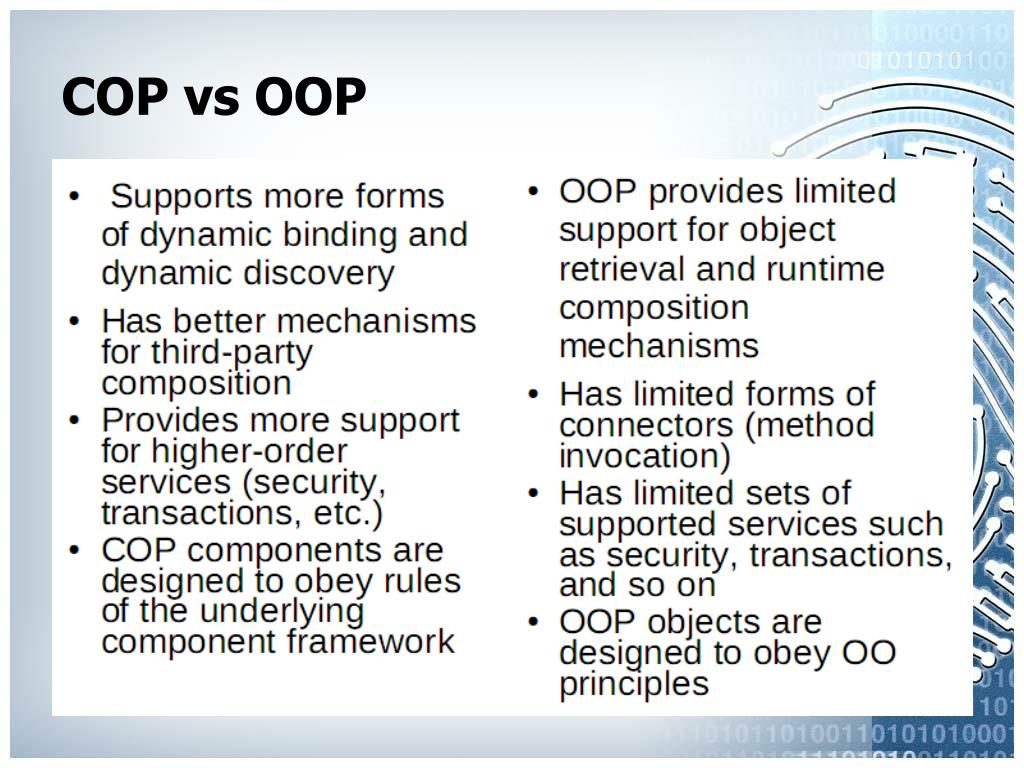 COP vs OOP

• Supports more forms of dynamic binding and dynamic discovery
• Has better mechanisms for third-party composition
• Provides more support for higher-order services (security, transactions, etc.)
• COP components are designed to obey rules of the underlying component framework

• OOP provides limited support for object retrieval and runtime composition mechanisms
• Has limited forms of connectors (method invocation)
• Has limited sets of supported services such as security, transactions, and so on
• OOP objects are designed to obey OO principles